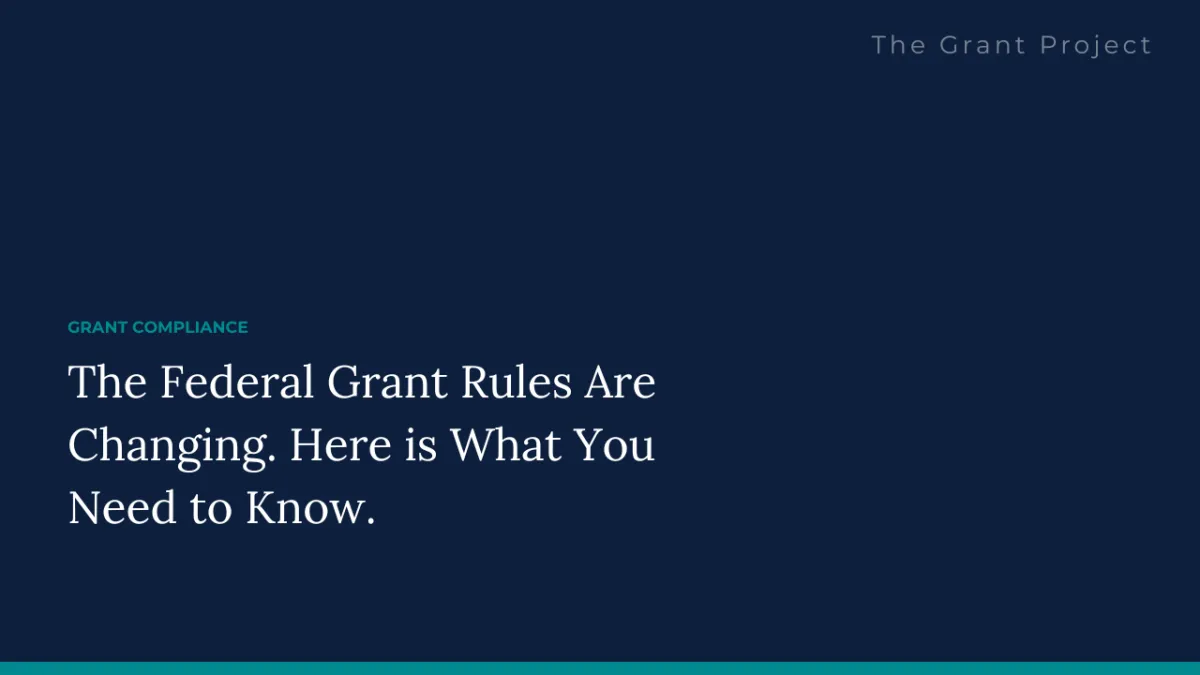 The Grant Project

GRANT COMPLIANCE

The Federal Grant Rules Are Changing. Here is What You Need to Know.